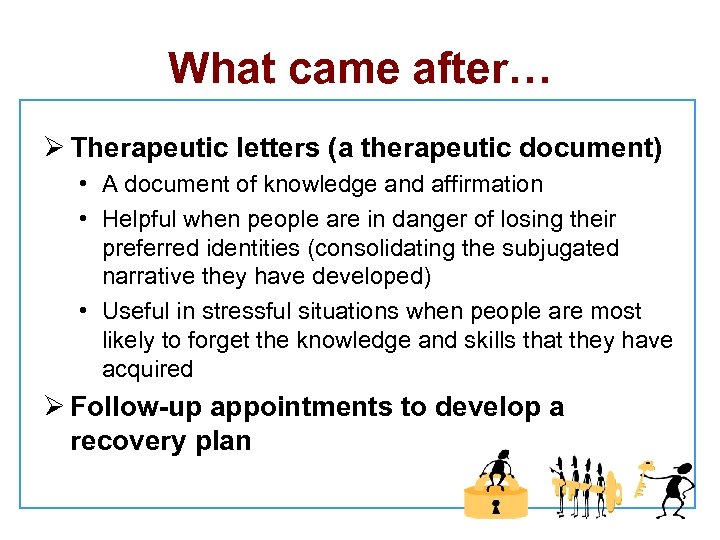 What came after…

➢ Therapeutic letters (a therapeutic document)

• A document of knowledge and affirmation

• Helpful when people are in danger of losing their preferred identities (consolidating the subjugated narrative they have developed)

• Useful in stressful situations when people are most likely to forget the knowledge and skills that they have acquired

➢ Follow-up appointments to develop a recovery plan